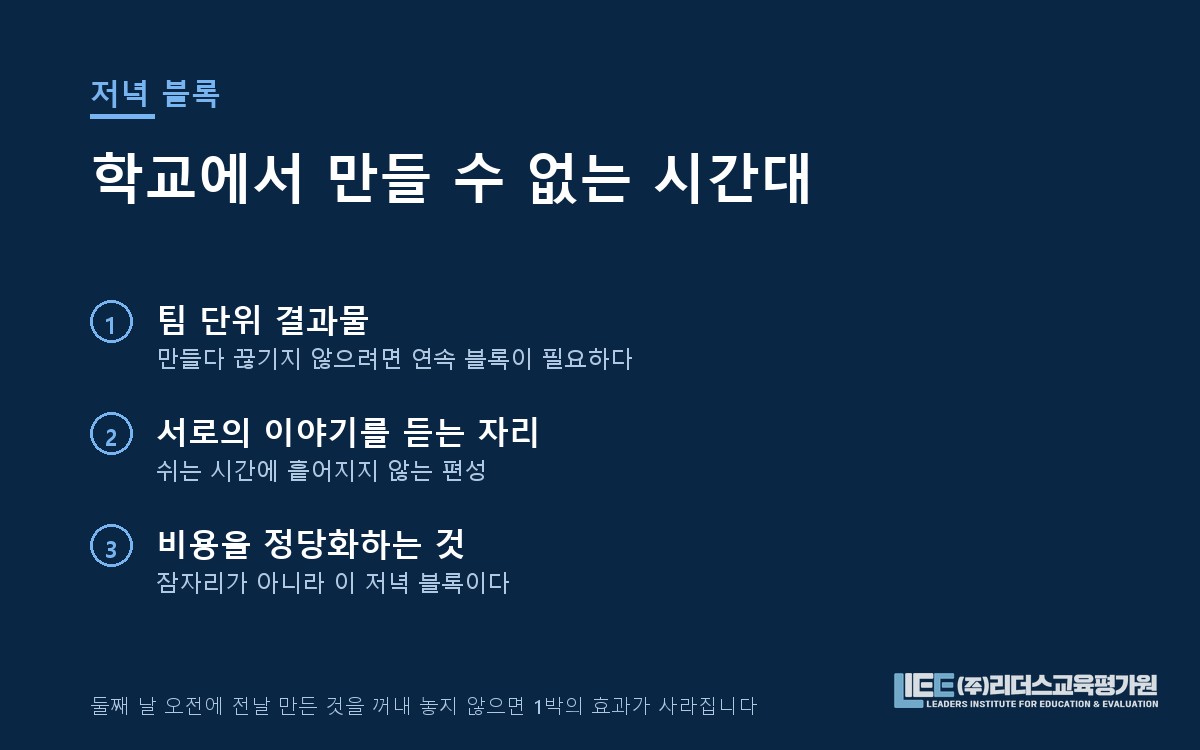 저녁 블록

학교에서 만들 수 없는 시간대

1 팀 단위 결과물
만들다 끊기지 않으려면 연속 블록이 필요하다

2 서로의 이야기를 듣는 자리
쉬는 시간에 흩어지지 않는 편성

3 비용을 정당화하는 것
잠자리가 아니라 이 저녁 블록이다

둘째 날 오전에 전날 만든 것을 꺼내 놓지 않으면 1박의 효과가 사라집니다

LIEE (주)리더스교육평가원
LEADERS INSTITUTE FOR EDUCATION & EVALUATION